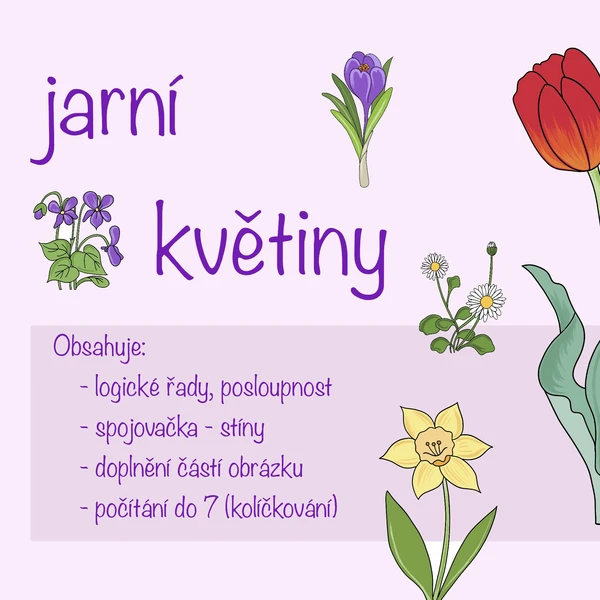 jarní

květiny

Obsahuje:
- logické řady, posloupnost
- spojovačka - stíny
- doplnění částí obrázku
- počítání do 7 (kolíčkování)